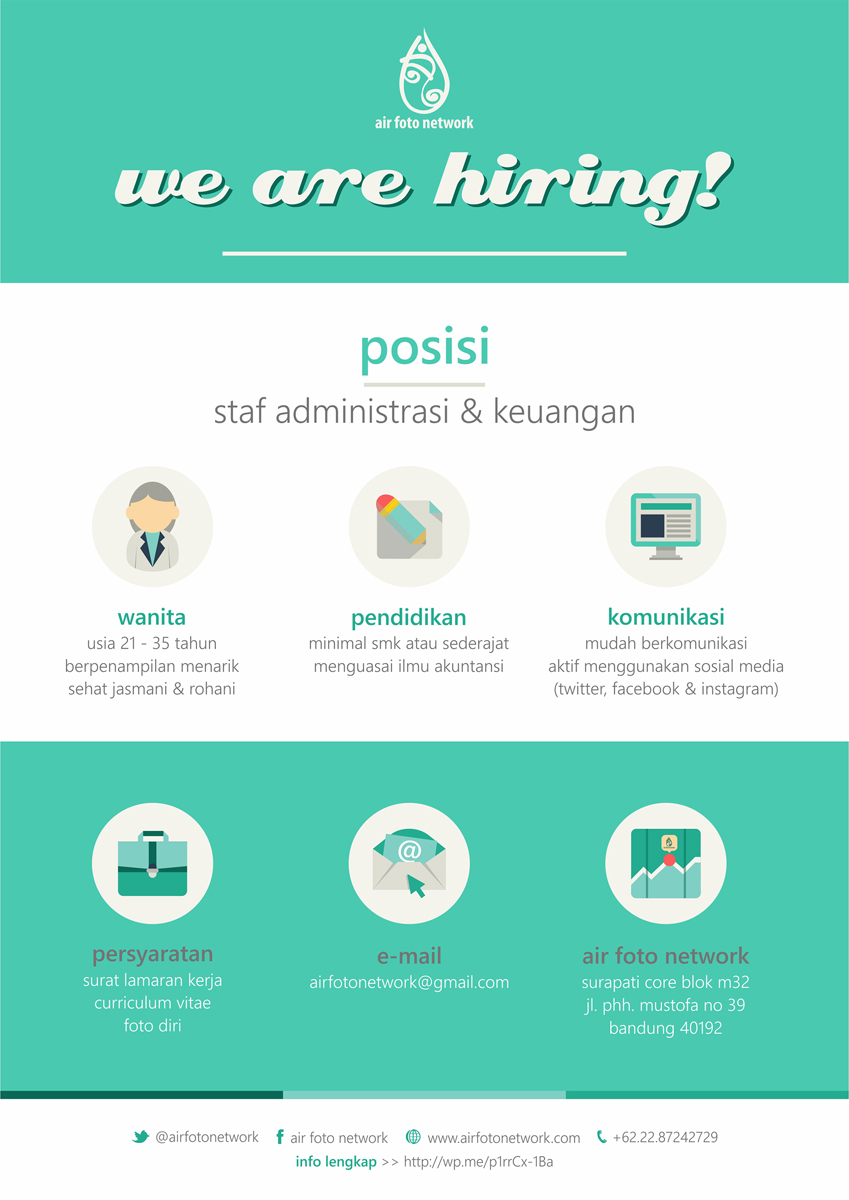 air foto network

we are hiring!

posisi

staf administrasi & keuangan

wanita
usia 21 - 35 tahun
berpenampilan menarik
sehat jasmani & rohani

pendidikan
minimal smk atau sederajat
menguasai ilmu akuntansi

komunikasi
mudah berkomunikasi
aktif menggunakan sosial media
(twitter, facebook & instagram)

persyaratan
surat lamaran kerja
curriculum vitae
foto diri

e-mail
airfotonetwork@gmail.com

air foto network
surapati core blok m32
jl. phh. mustofa no 39
bandung 40192

@airfotonetwork air foto network www.airfotonetwork.com +62.22.87242729

info lengkap >> http://wp.me/p1rrCx-1Ba